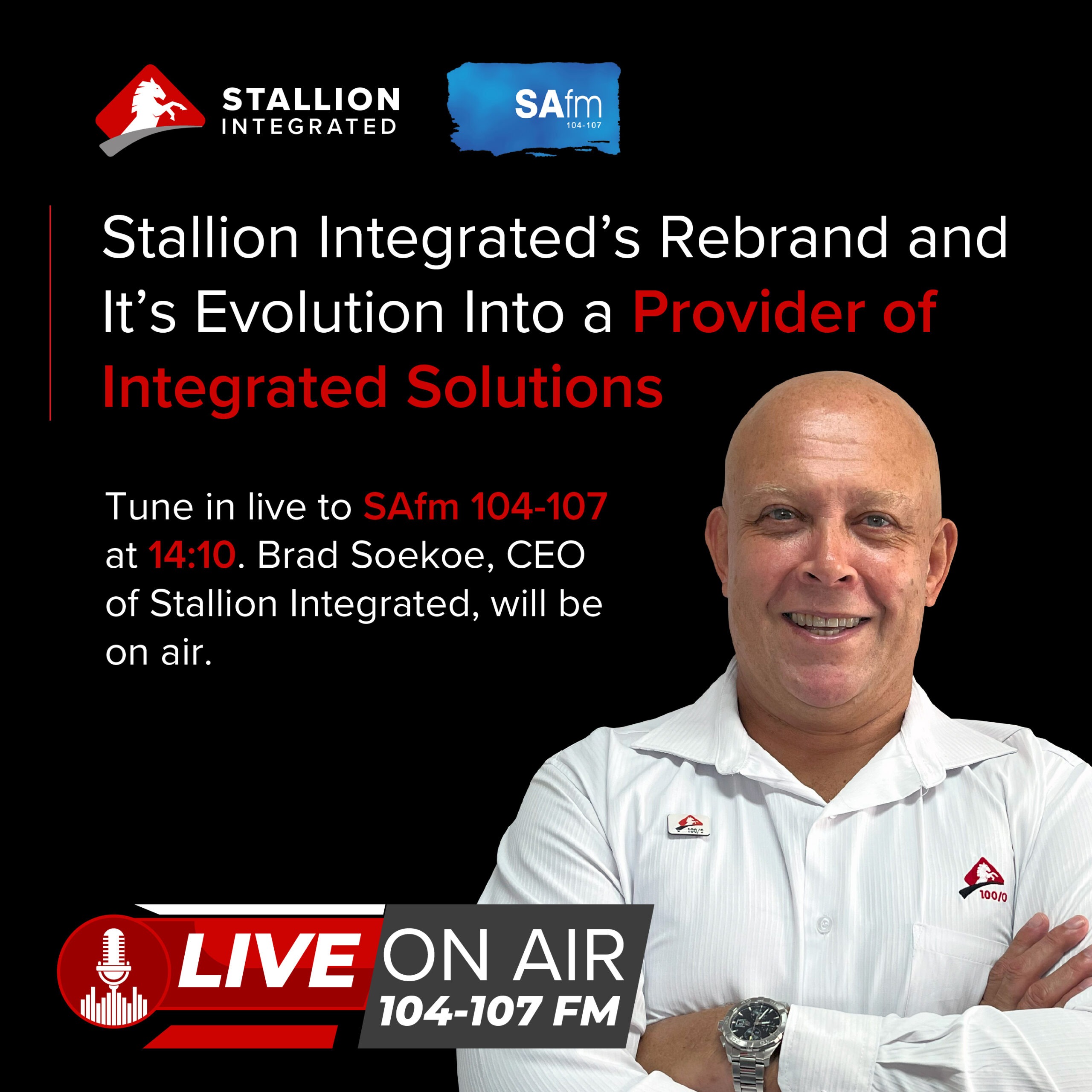 STALLION INTEGRATED

SAfm 104-107

Stallion Integrated's Rebrand and It's Evolution Into a Provider of Integrated Solutions

Tune in live to SAfm 104-107 at 14:10. Brad Soekoe, CEO of Stallion Integrated, will be on air.

100/0

100/0

LIVE ON AIR
104-107 FM